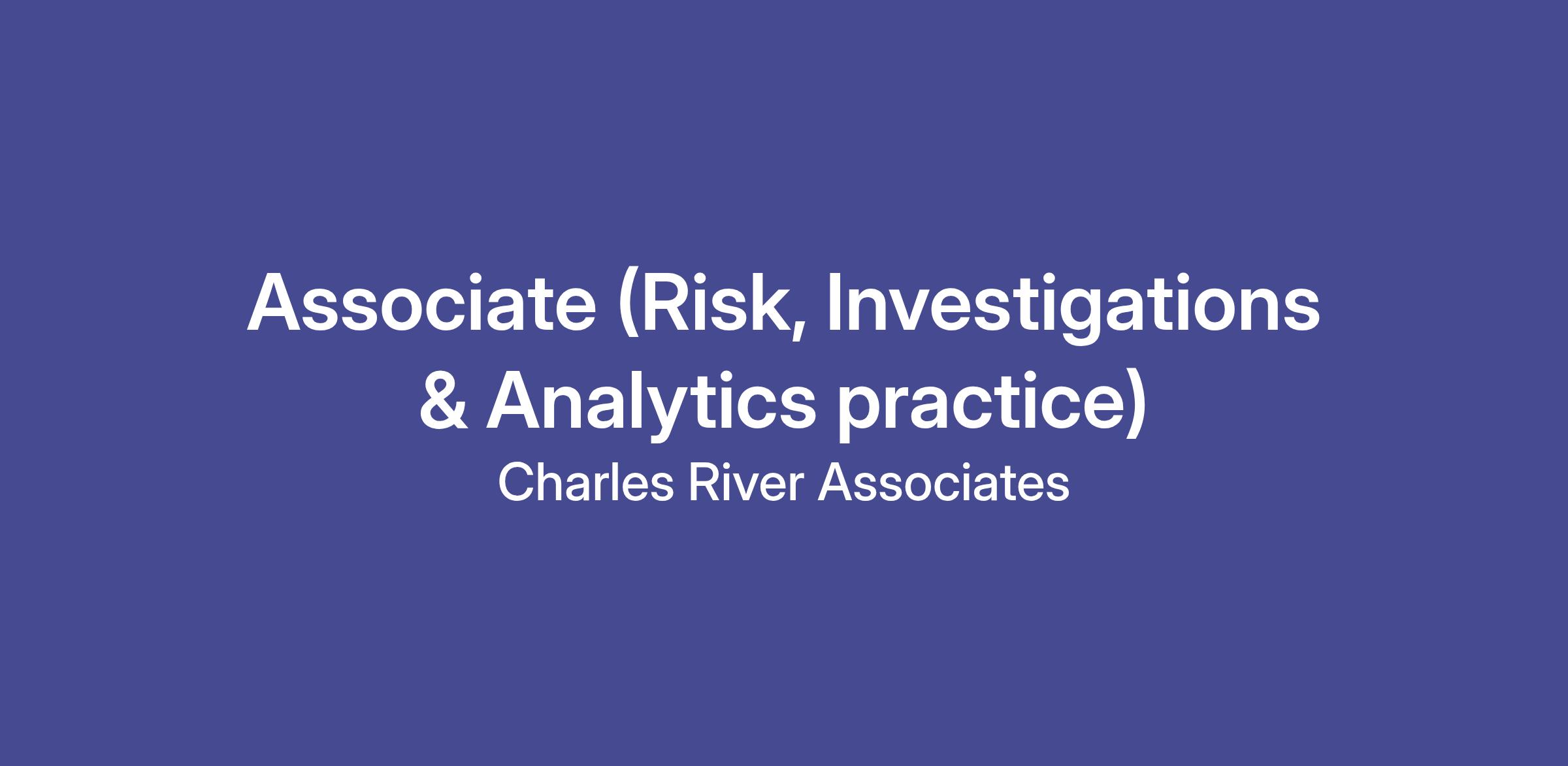 Associate (Risk, Investigations & Analytics practice)

Charles River Associates